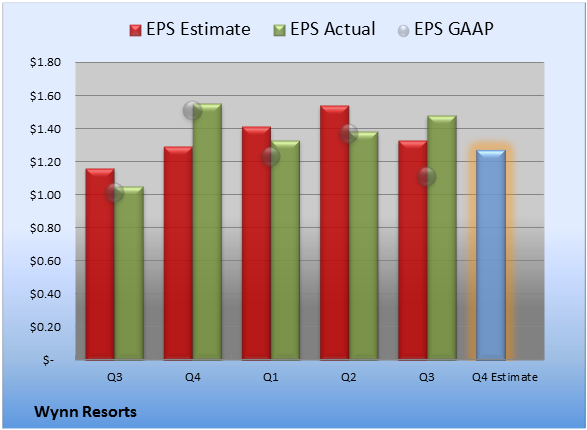 EPS Estimate EPS Actual EPS GAAP

$1.80
$1.60
$1.40
$1.20
$1.00
$0.80
$0.60
$0.40
$0.20
$-

Q3 Q4 Q1 Q2 Q3 Q4 Estimate

Wynn Resorts